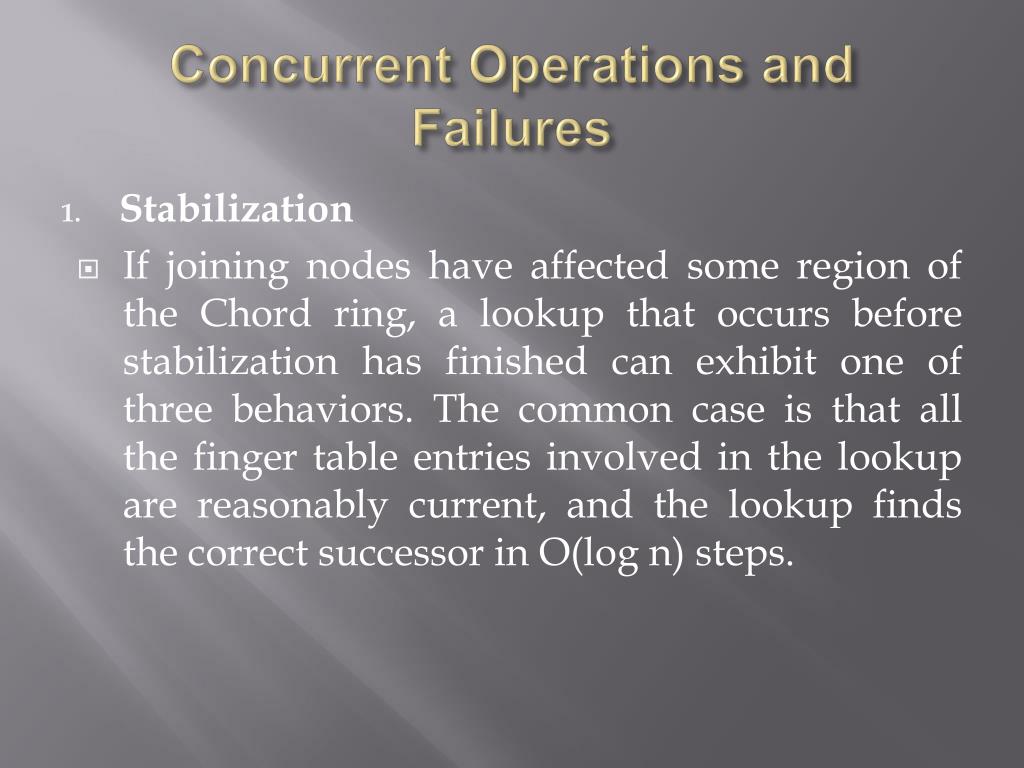 Concurrent Operations and Failures

1. Stabilization

If joining nodes have affected some region of the Chord ring, a lookup that occurs before stabilization has finished can exhibit one of three behaviors. The common case is that all the finger table entries involved in the lookup are reasonably current, and the lookup finds the correct successor in O(log n) steps.